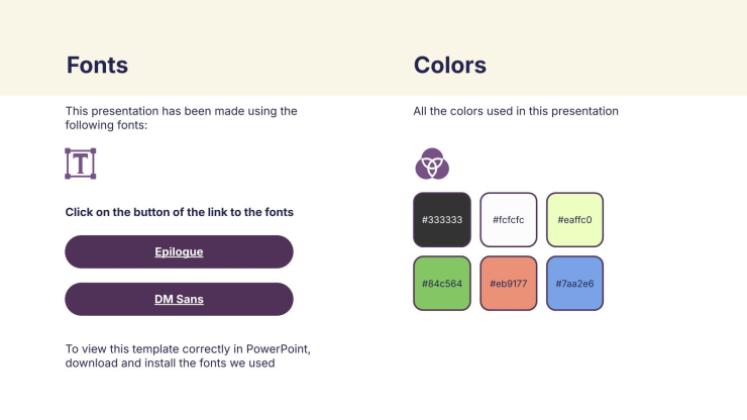 Fonts

This presentation has been made using the following fonts:

T

Click on the button of the link to the fonts

Epilogue

DM Sans

To view this template correctly in PowerPoint, download and install the fonts we used

Colors

All the colors used in this presentation

#333333

#fcfcfc

#eaffc0

#84c564

#eb9177

#7aa2e6